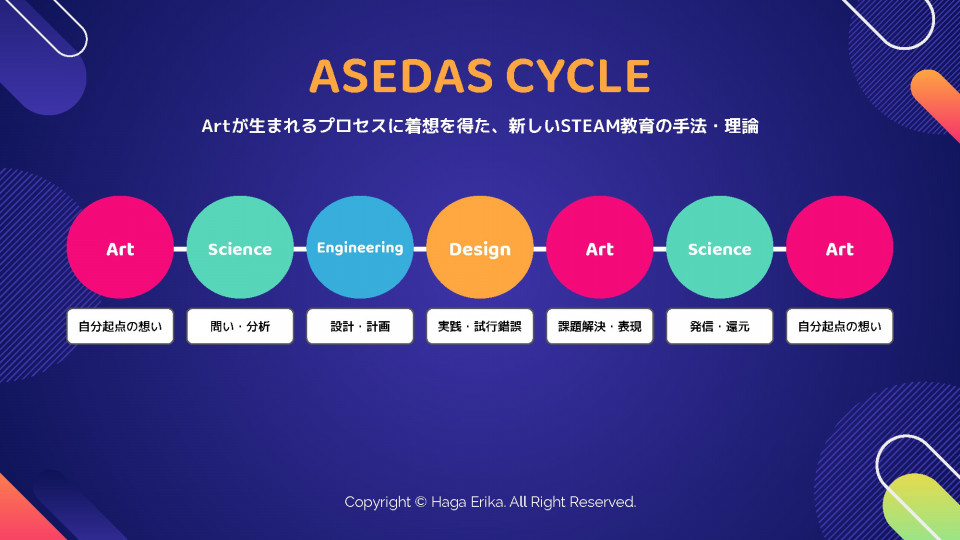 ASEDAS CYCLE

Artが生まれるプロセスに着想を得た、新しいSTEAM教育の手法・理論

Art
自分起点の想い

Science
問い・分析

Engineering
設計・計画

Design
実践・試行錯誤

Art
課題解決・表現

Science
発信・還元

Art
自分起点の想い

Copyright © Haga Erika. All Right Reserved.